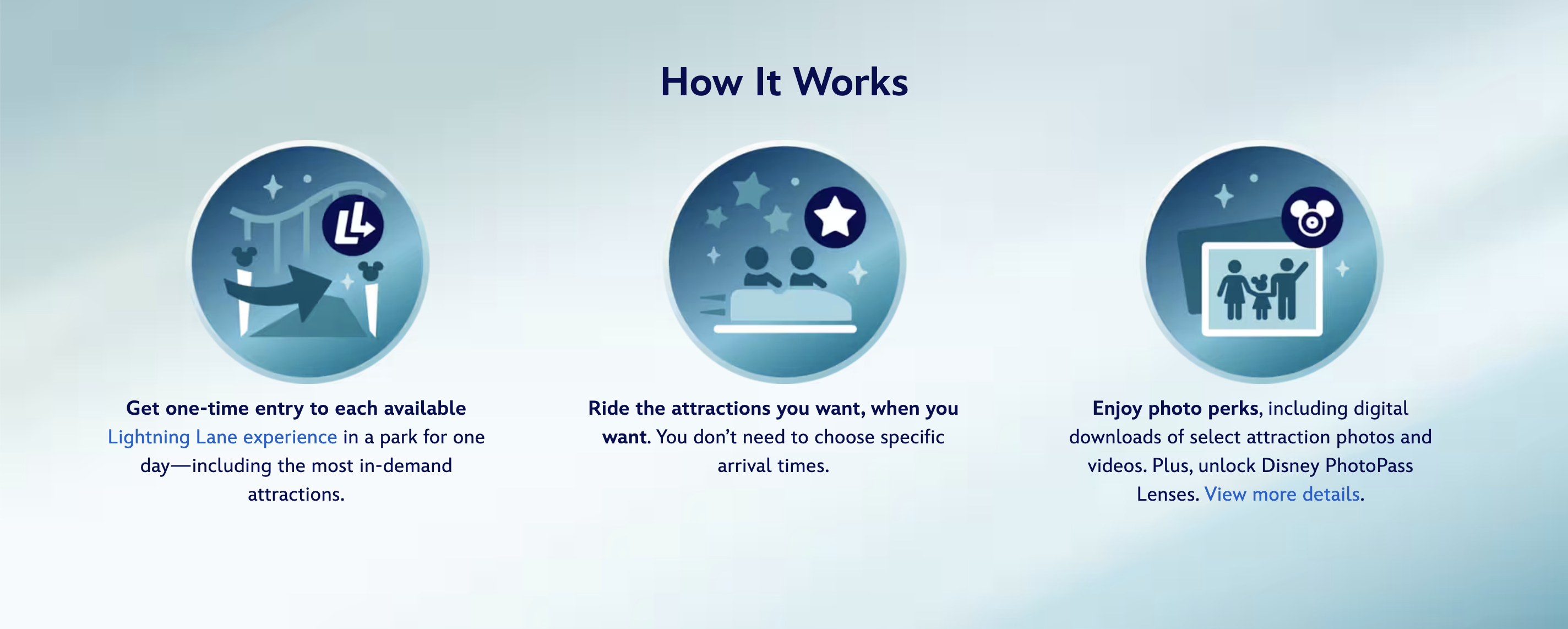 How It Works

LL

Get one-time entry to each available Lightning Lane experience in a park for one day—including the most in-demand attractions.

Ride the attractions you want, when you want. You don’t need to choose specific arrival times.

Enjoy photo perks, including digital downloads of select attraction photos and videos. Plus, unlock Disney PhotoPass Lenses. View more details.